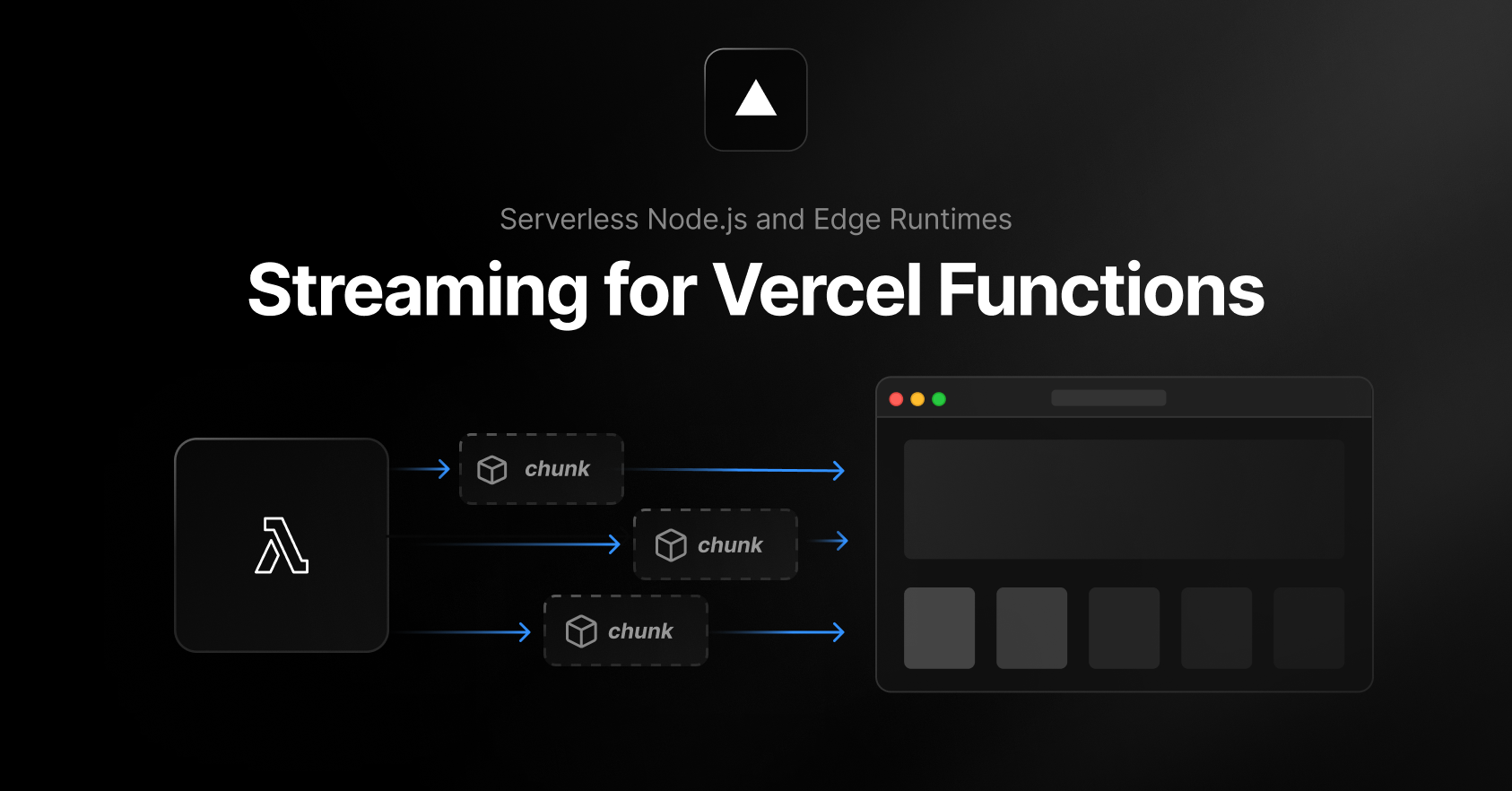 Serverless Node.js and Edge Runtimes

Streaming for Vercel Functions

chunk

chunk

chunk